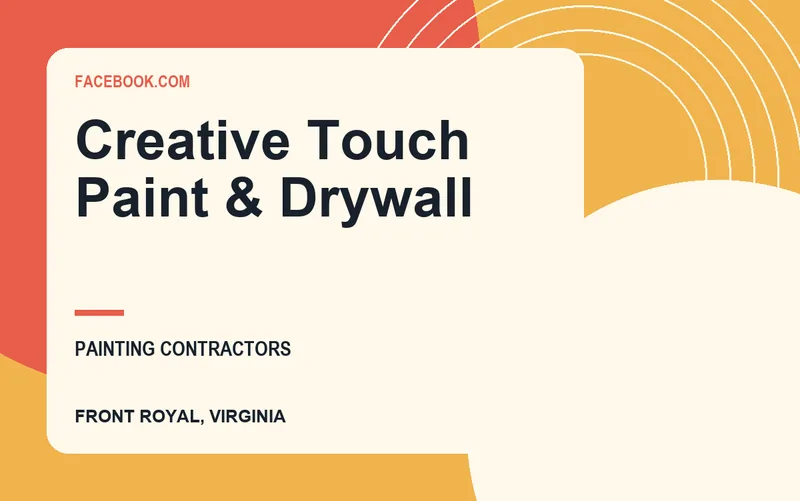 FACEBOOK.COM

Creative Touch Paint & Drywall

PAINTING CONTRACTORS

FRONT ROYAL, VIRGINIA